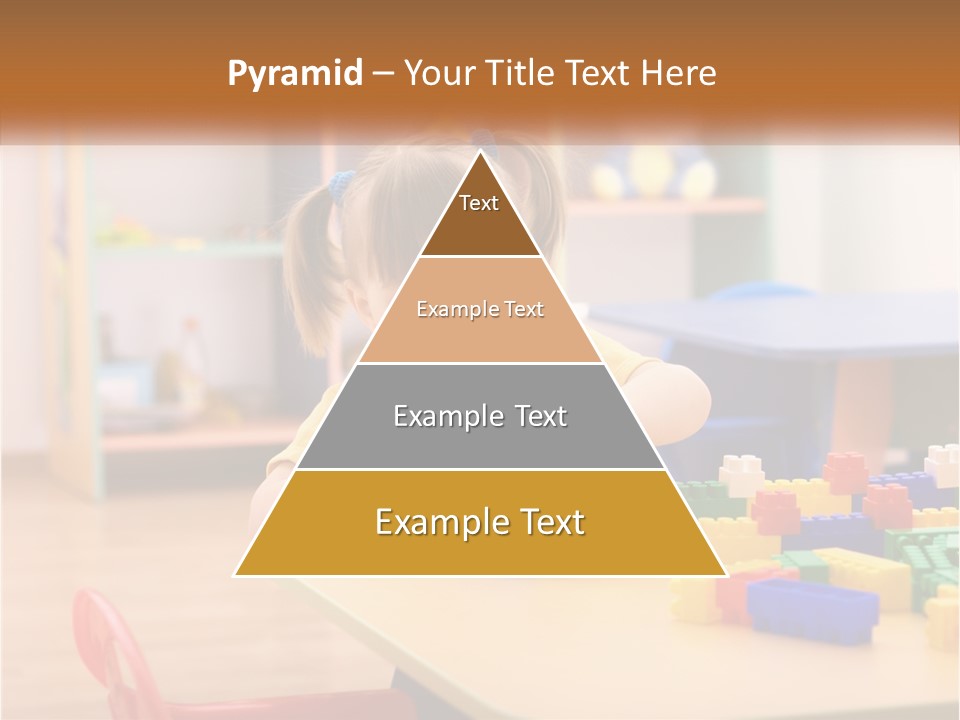 Pyramid – Your Title Text Here

Text

Example Text

Example Text

Example Text